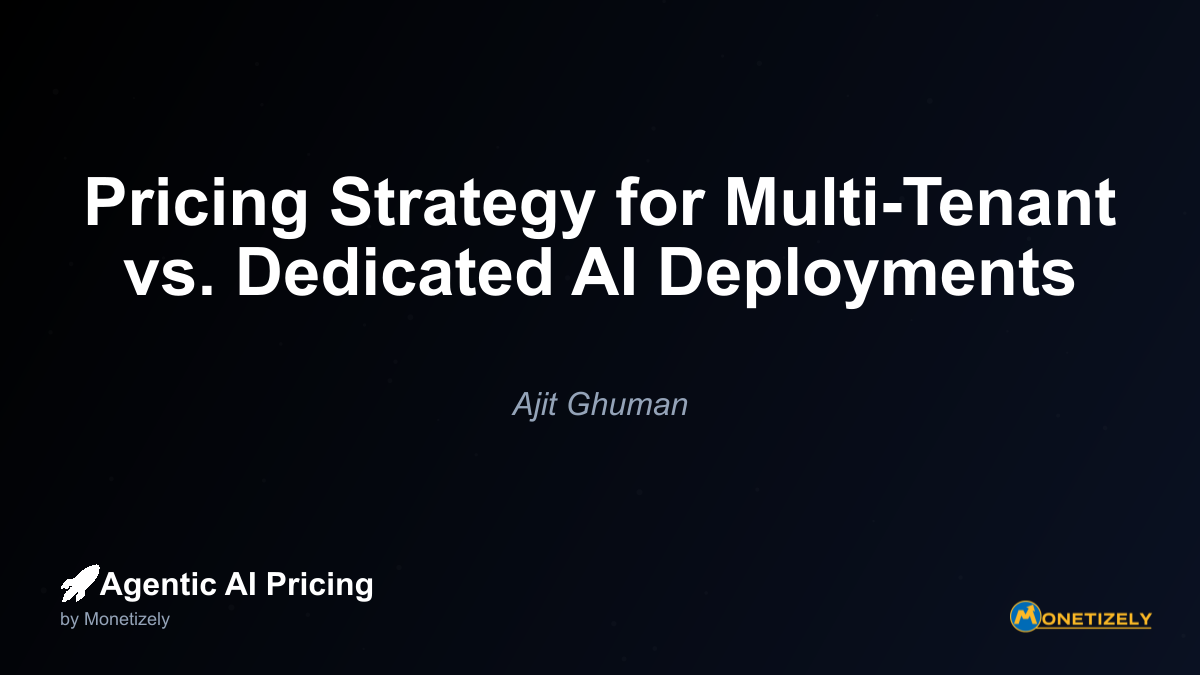 Pricing Strategy for Multi-Tenant vs. Dedicated AI Deployments

Ajit Ghuman

Agentic AI Pricing
by Monetizely

MONETIZELY